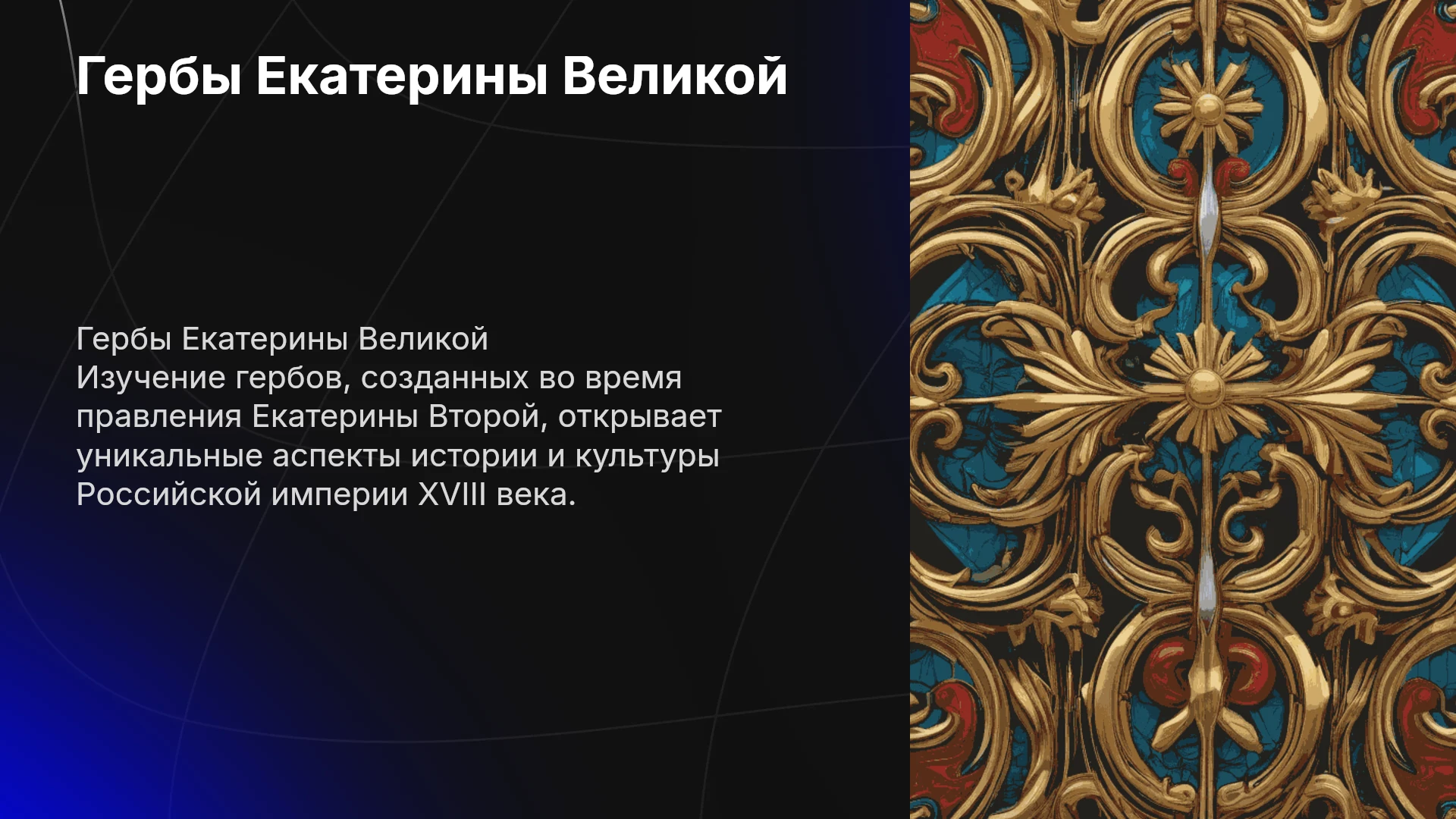 Гербы Екатерины Великой

Гербы Екатерины Великой
Изучение гербов, созданных во время правления Екатерины Второй, открывает уникальные аспекты истории и культуры Российской империи XVIII века.